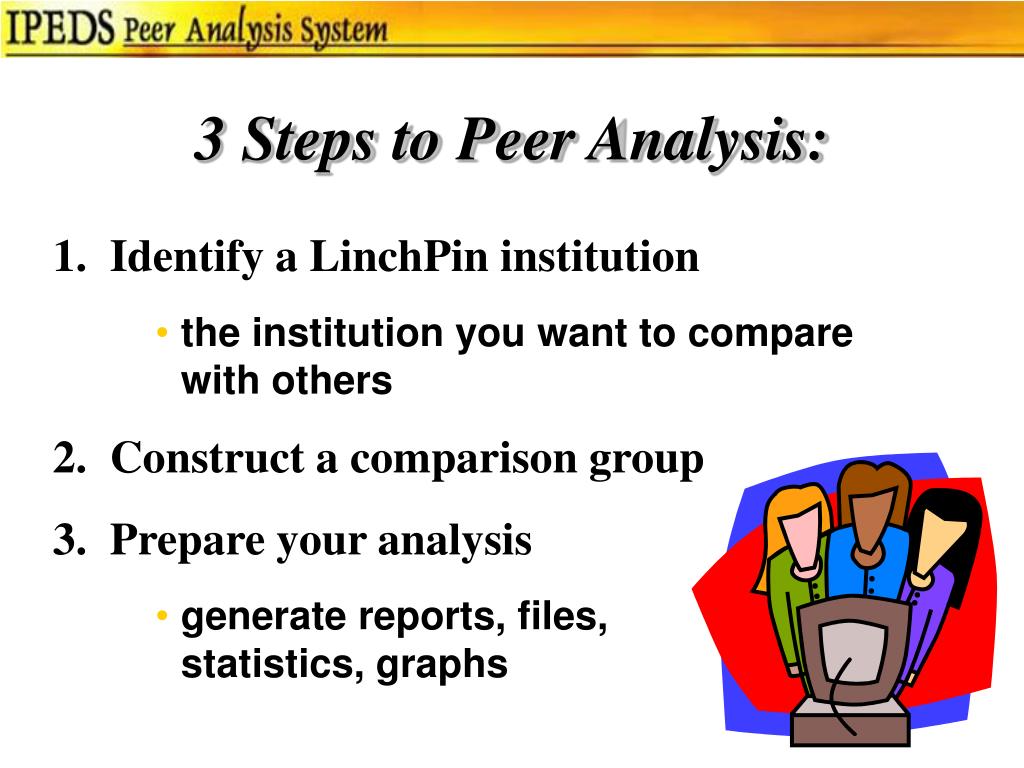 IPEDS Peer Analysis System

3 Steps to Peer Analysis:

1. Identify a LinchPin institution

• the institution you want to compare with others

2. Construct a comparison group

3. Prepare your analysis

• generate reports, files, statistics, graphs